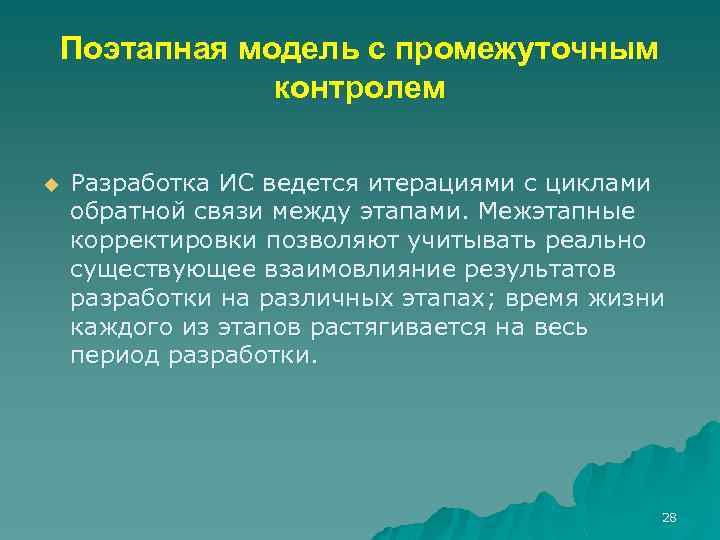 Поэтапная модель с промежуточным контролем

Разработка ИС ведется итерациями с циклами обратной связи между этапами. Межэтапные корректировки позволяют учитывать реально существующее взаимовлияние результатов разработки на различных этапах; время жизни каждого из этапов растягивается на весь период разработки.

28